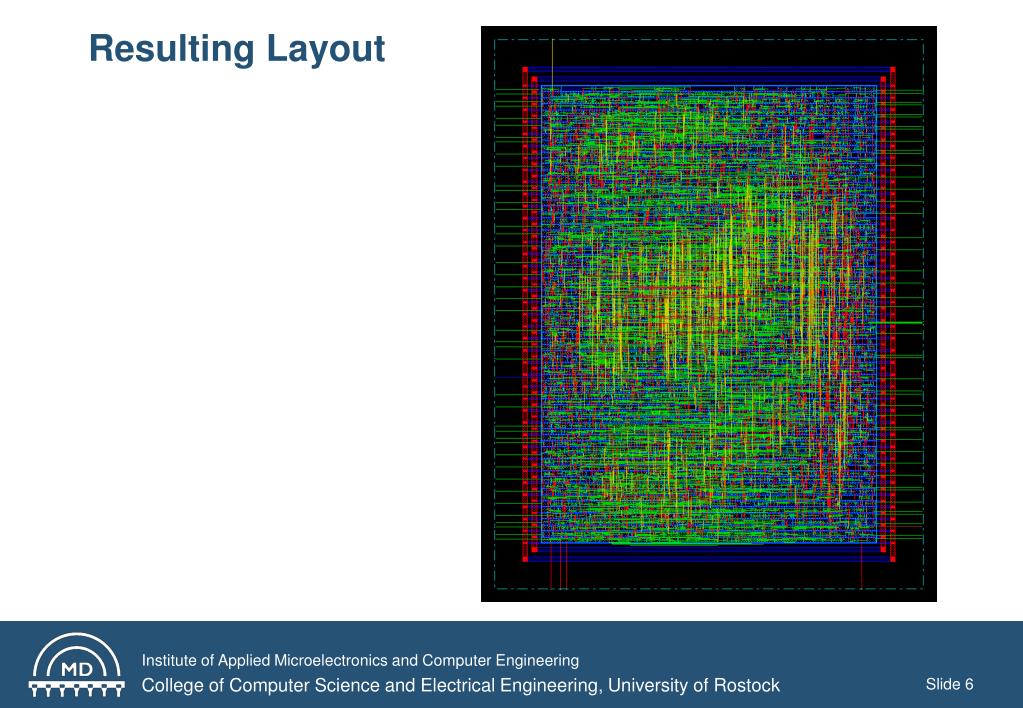 Resulting Layout

MD

Institute of Applied Microelectronics and Computer Engineering

College of Computer Science and Electrical Engineering, University of Rostock

Slide 6